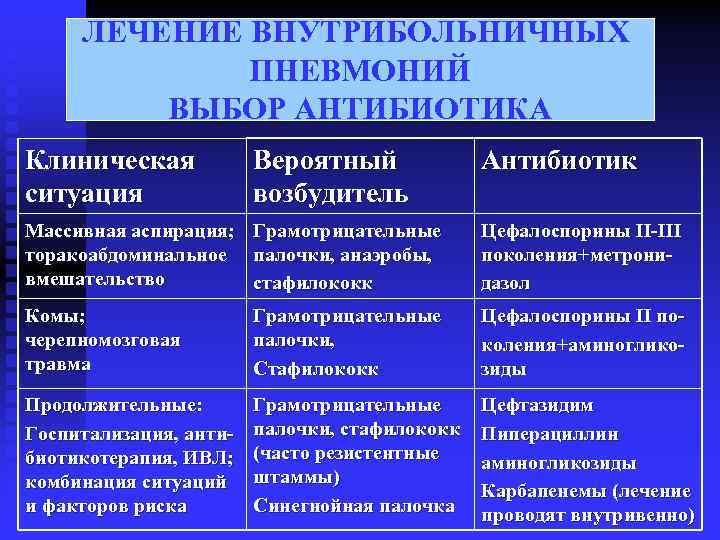 ЛЕЧЕНИЕ ВНУТРИБОЛЬНИЧНЫХ ПНЕВМОНИЙ
ВЫБОР АНТИБИОТИКА

| Клиническая ситуация | Вероятный возбудитель | Антибиотик |
|---|---|---|
| Массивная аспирация; торакоабдоминальное вмешательство | Грамотрицательные палочки, анаэробы, стафилококк | Цефалоспорины II-III поколения+метронидазол |
| Комы; черепномозговая травма | Грамотрицательные палочки, Стафилококк | Цефалоспорины II поколения+аминогликозиды |
| Продолжительные: Госпитализация, антибиотикотерапия, ИВЛ; комбинация ситуаций и факторов риска | Грамотрицательные палочки, стафилококк (часто резистентные штаммы) Синегнойная палочка | Цефтазидим Пиперациллин аминогликозиды Карбапенемы (лечение проводят внутривенно) |